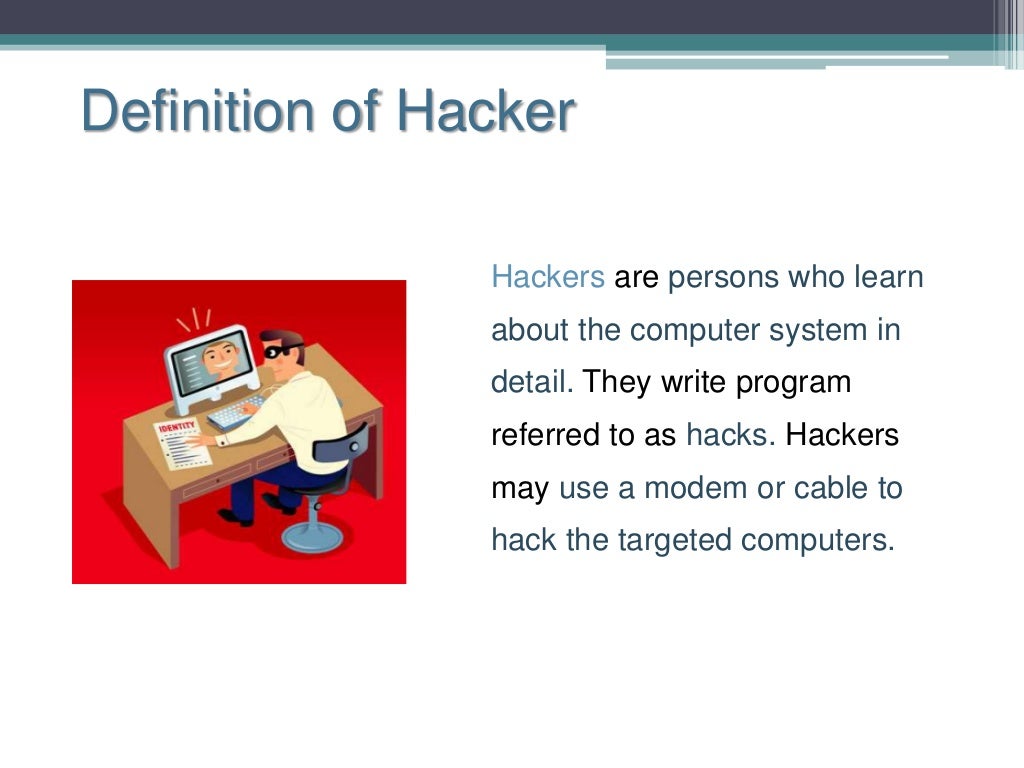 Definition of Hacker

IDENTITY

Hackers are persons who learn about the computer system in detail. They write program referred to as hacks. Hackers may use a modem or cable to hack the targeted computers.